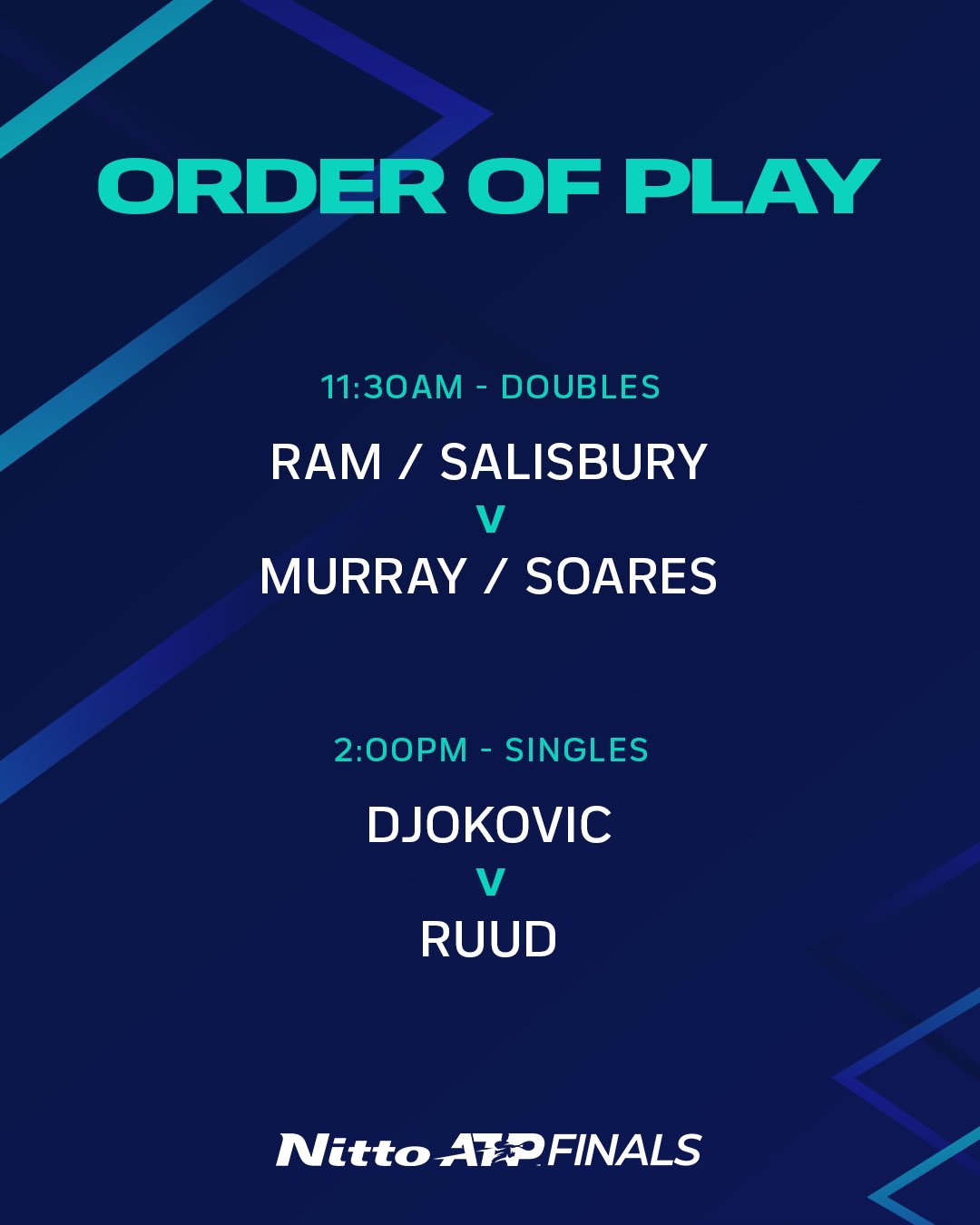 ORDER OF PLAY

11:30AM - DOUBLES

RAM / SALISBURY
V
MURRAY / SOARES

2:00PM - SINGLES

DJOKOVIC
V
RUUD

Nitto ATP FINALS